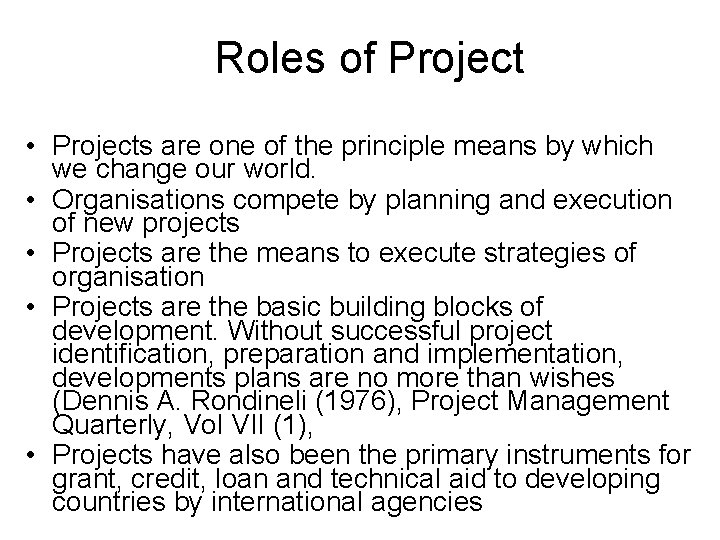 Roles of Project

• Projects are one of the principle means by which we change our world.
• Organisations compete by planning and execution of new projects
• Projects are the means to execute strategies of organisation
• Projects are the basic building blocks of development. Without successful project identification, preparation and implementation, developments plans are no more than wishes (Dennis A. Rondineli (1976), Project Management Quarterly, Vol VII (1),
• Projects have also been the primary instruments for grant, credit, loan and technical aid to developing countries by international agencies